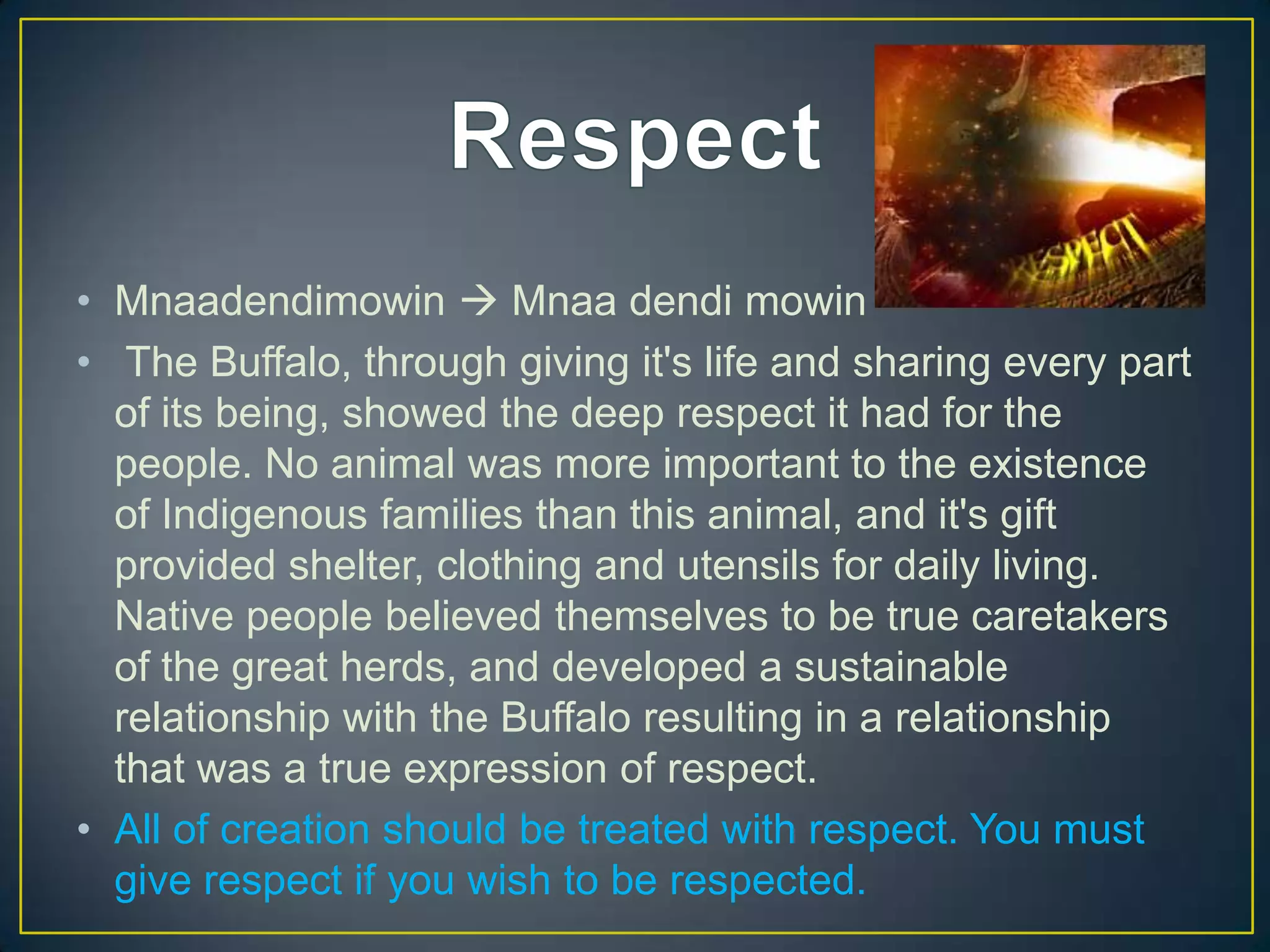 Respect

RESPECT

• Mnaadendimowin → Mnaa dendi mowin

• The Buffalo, through giving it's life and sharing every part of its being, showed the deep respect it had for the people. No animal was more important to the existence of Indigenous families than this animal, and it's gift provided shelter, clothing and utensils for daily living. Native people believed themselves to be true caretakers of the great herds, and developed a sustainable relationship with the Buffalo resulting in a relationship that was a true expression of respect.

• All of creation should be treated with respect. You must give respect if you wish to be respected.